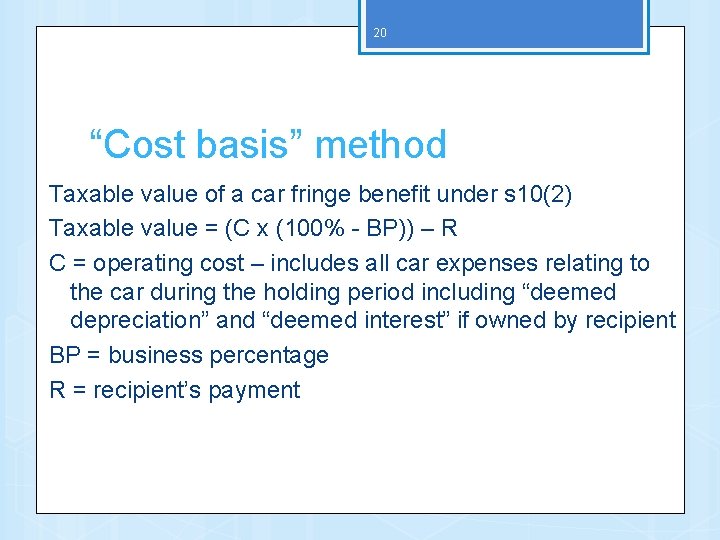 20

“Cost basis” method

Taxable value of a car fringe benefit under s10(2)

Taxable value = (C x (100% - BP)) – R

C = operating cost – includes all car expenses relating to the car during the holding period including “deemed depreciation” and “deemed interest” if owned by recipient

BP = business percentage

R = recipient’s payment